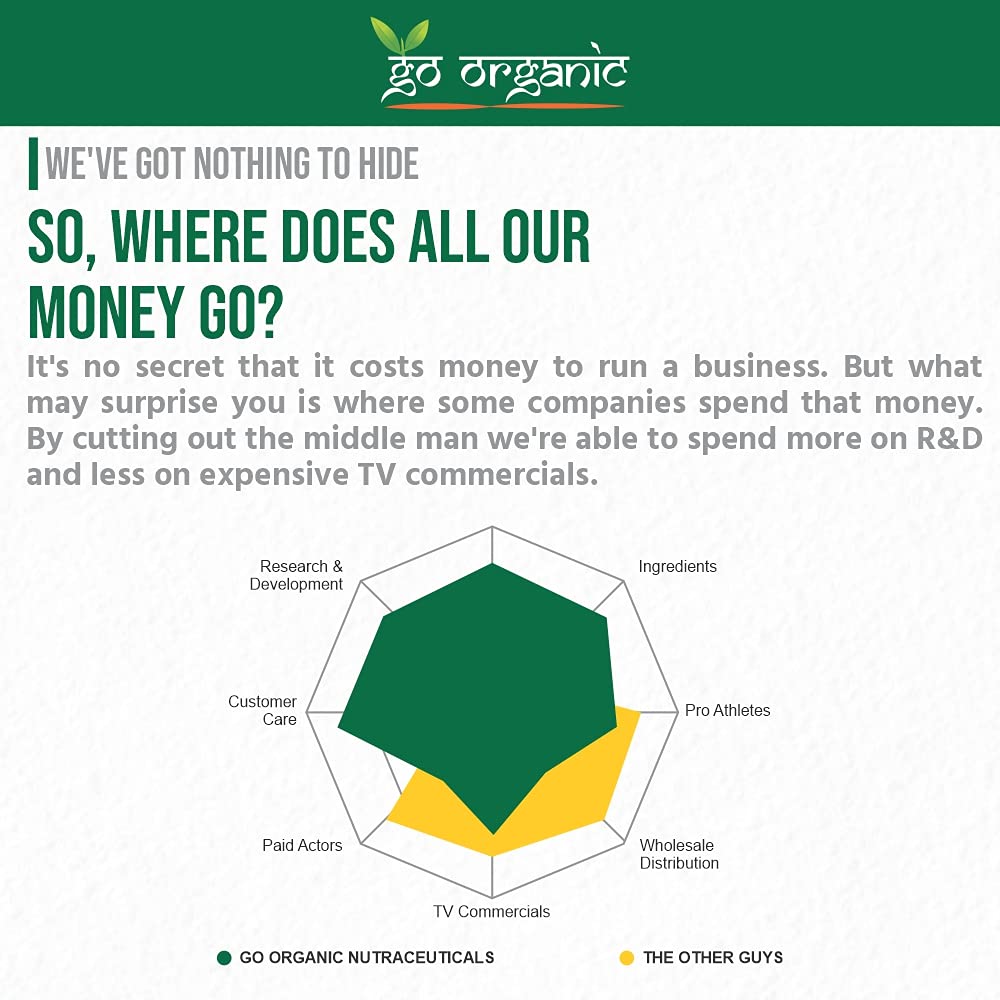 go organic

WE'VE GOT NOTHING TO HIDE

SO, WHERE DOES ALL OUR MONEY GO?

It's no secret that it costs money to run a business. But what may surprise you is where some companies spend that money. By cutting out the middle man we're able to spend more on R&D and less on expensive TV commercials.

Research & Development

Ingredients

Customer Care

Pro Athletes

Paid Actors

Wholesale Distribution

TV Commercials

GO ORGANIC NUTRACEUTICALS

THE OTHER GUYS